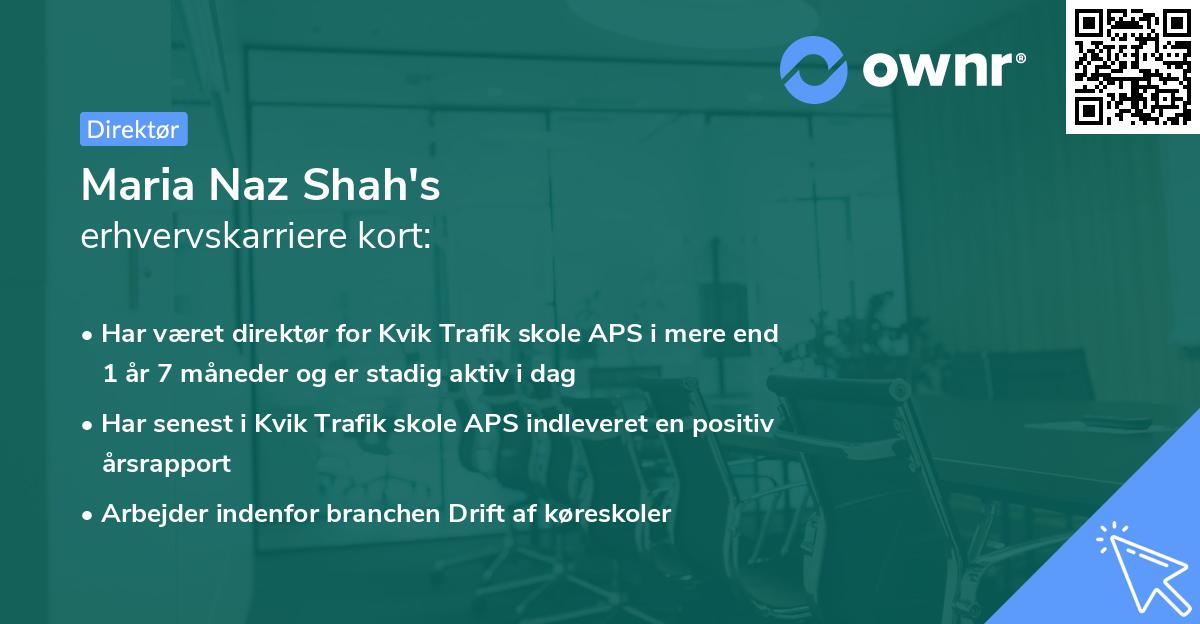 ownr®

Direktør

Maria Naz Shah's
erhvervskarriere kort:

• Har været direktør for Kvik Trafik skole APS i mere end 1 år 7 måneder og er stadig aktiv i dag

• Har senest i Kvik Trafik skole APS indleveret en positiv årsrapport

• Arbejder indenfor branchen Drift af køreskoler